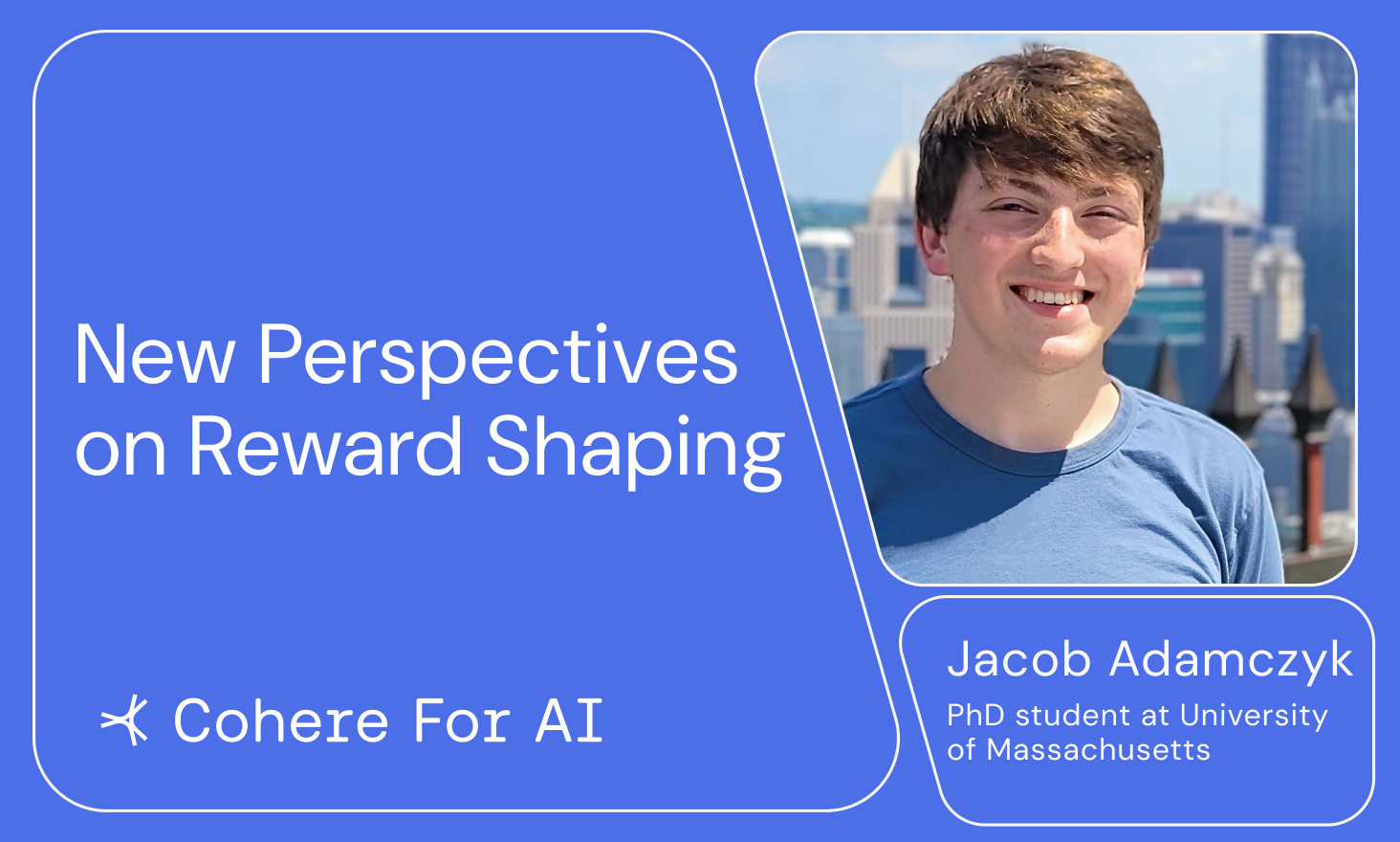 New Perspectives on Reward Shaping

Cohere For AI

Jacob Adamczyk

PhD student at University of Massachusetts